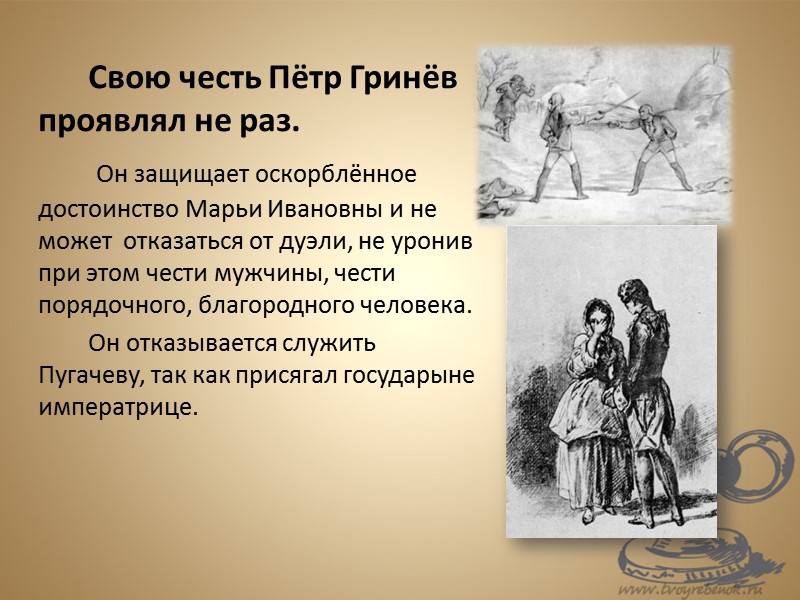 Свою честь Пётр Гринёв проявлял не раз.

Он защищает оскорблённое достоинство Марьи Ивановны и не может отказаться от дуэли, не уронив при этом чести мужчины, чести порядочного, благородного человека.

Он отказывается служить Пугачеву, так как присягал государыне императрице.

www.tvoyrebenok.ru